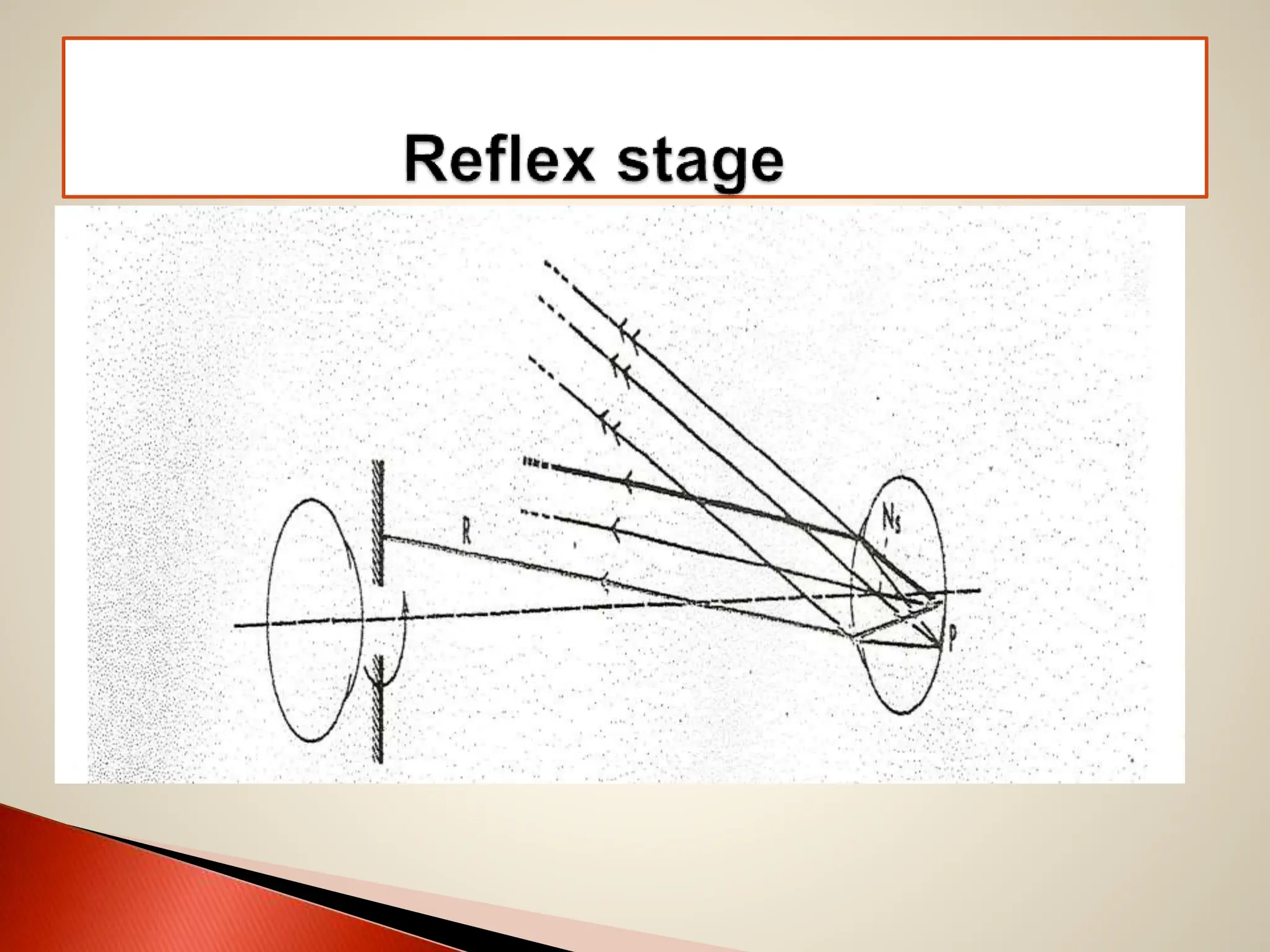 Reflex stage

R

$N_s$

P